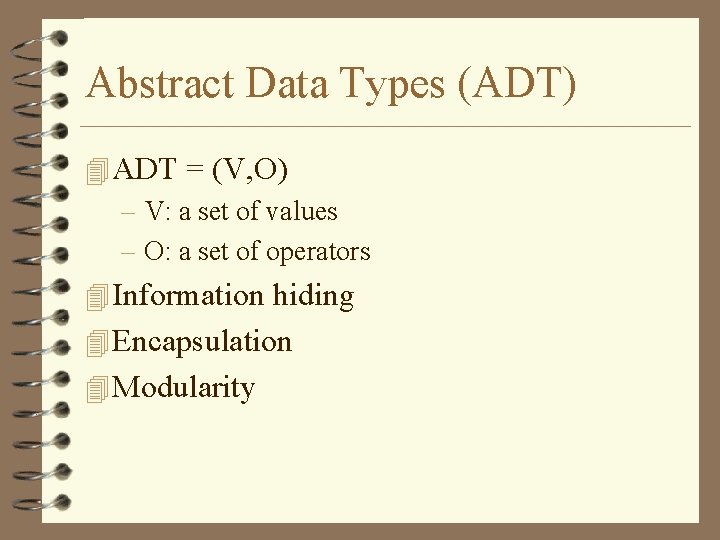 Abstract Data Types (ADT)

ADT = (V,O)

– V: a set of values

– O: a set of operators

Information hiding

Encapsulation

Modularity